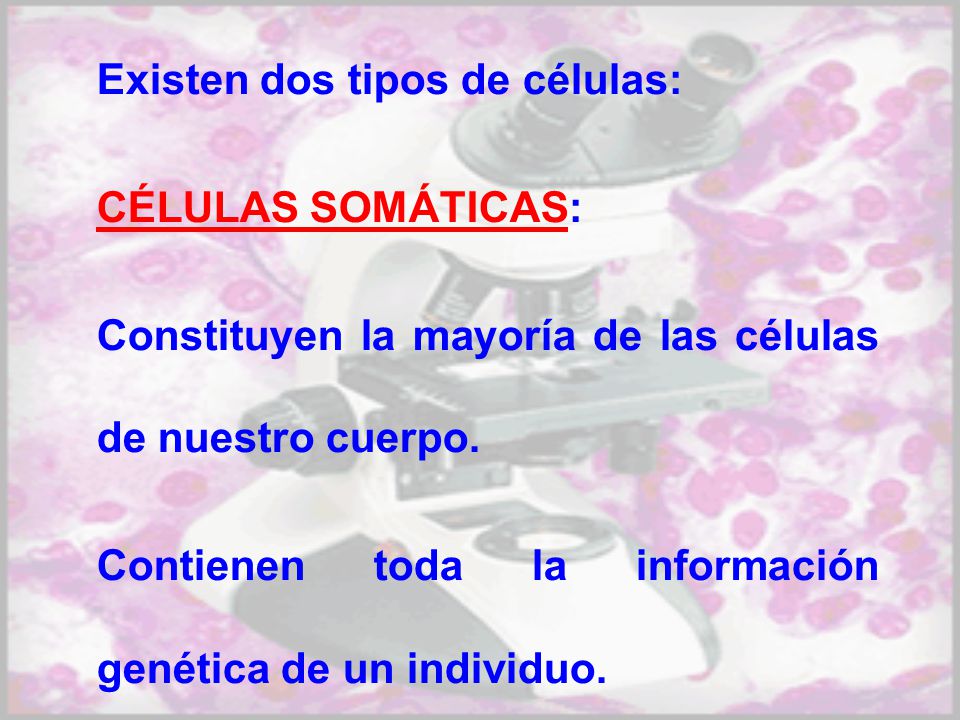 Existen dos tipos de células:

CÉLULAS SOMÁTICAS:

Constituyen la mayoría de las células de nuestro cuerpo.

Contienen toda la información genética de un individuo.